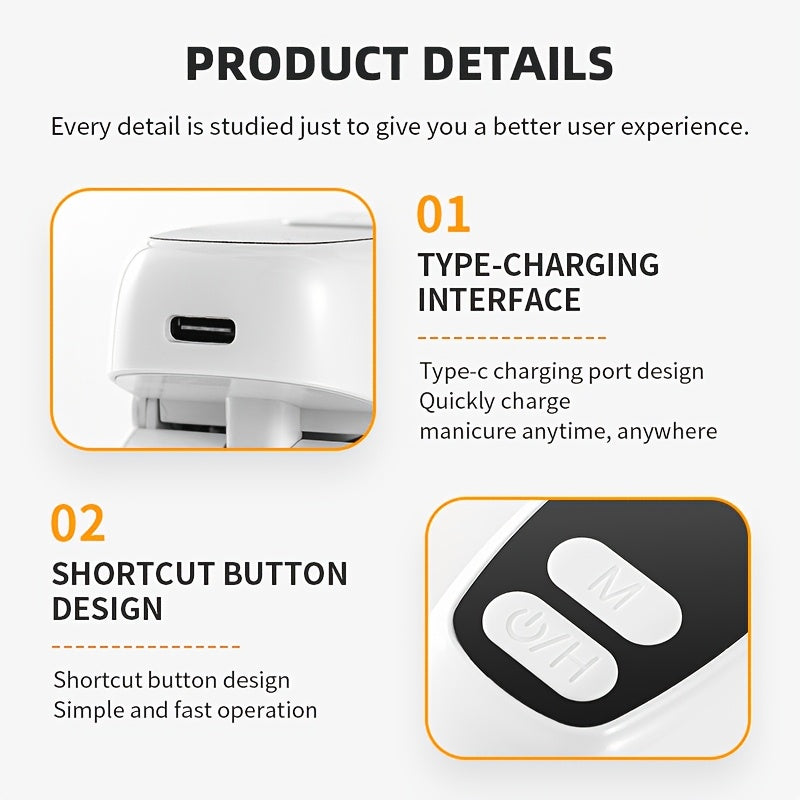 PRODUCT DETAILS

Every detail is studied just to give you a better user experience.

01

TYPE-CHARGING INTERFACE

Type-c charging port design
Quickly charge
manicure anytime, anywhere

02

SHORTCUT BUTTON DESIGN

Shortcut button design
Simple and fast operation

M

/H